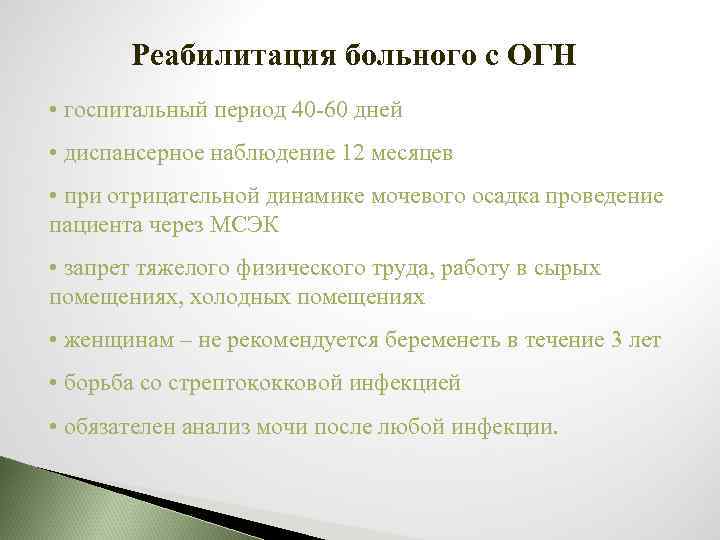 Реабилитация больного с ОГН

• госпитальный период 40-60 дней

• диспансерное наблюдение 12 месяцев

• при отрицательной динамике мочевого осадка проведение пациента через МСЭК

• запрет тяжелого физического труда, работу в сырых помещениях, холодных помещениях

• женщинам – не рекомендуется беременеть в течение 3 лет

• борьба со стрептококковой инфекцией

• обязателен анализ мочи после любой инфекции.